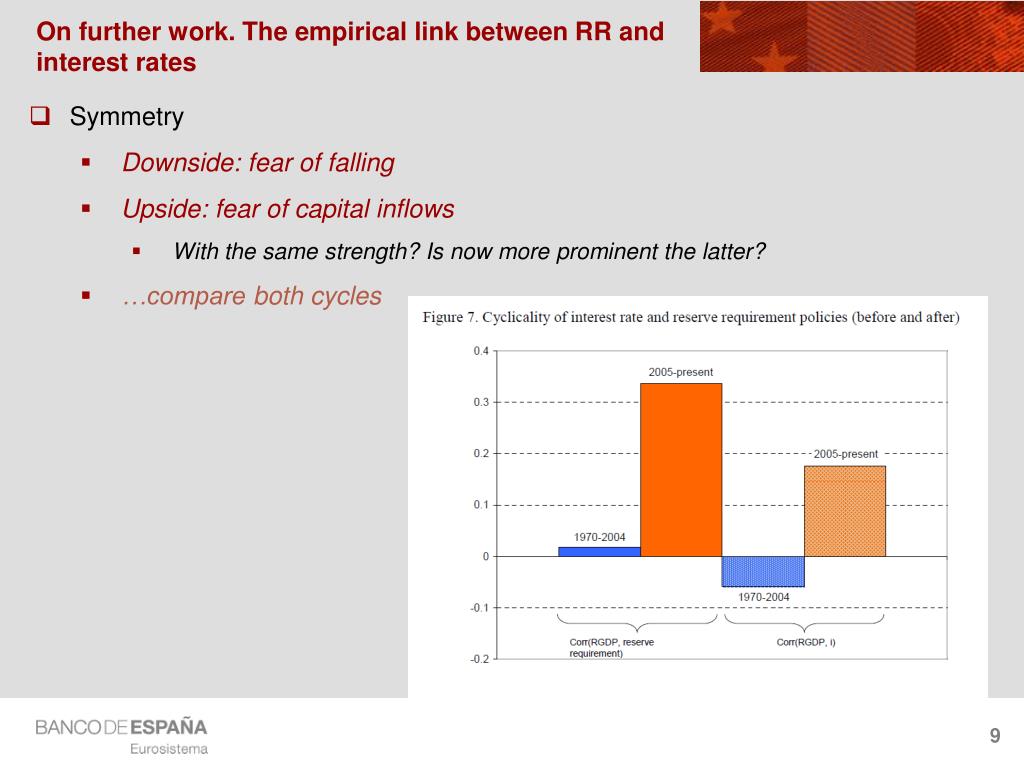 On further work. The empirical link between RR and interest rates

Symmetry

Downside: fear of falling

Upside: fear of capital inflows

With the same strength? Is now more prominent the latter?

…compare both cycles

Figure 7. Cyclicality of interest rate and reserve requirement policies (before and after)

0.4
0.3
0.2
0.1
0
-0.1
-0.2

2005-present
1970-2004
2005-present
1970-2004

Corr(RGDP, reserve requirement)
Corr(RGDP, i)

BANCO DE ESPAÑA
Eurosistema

9